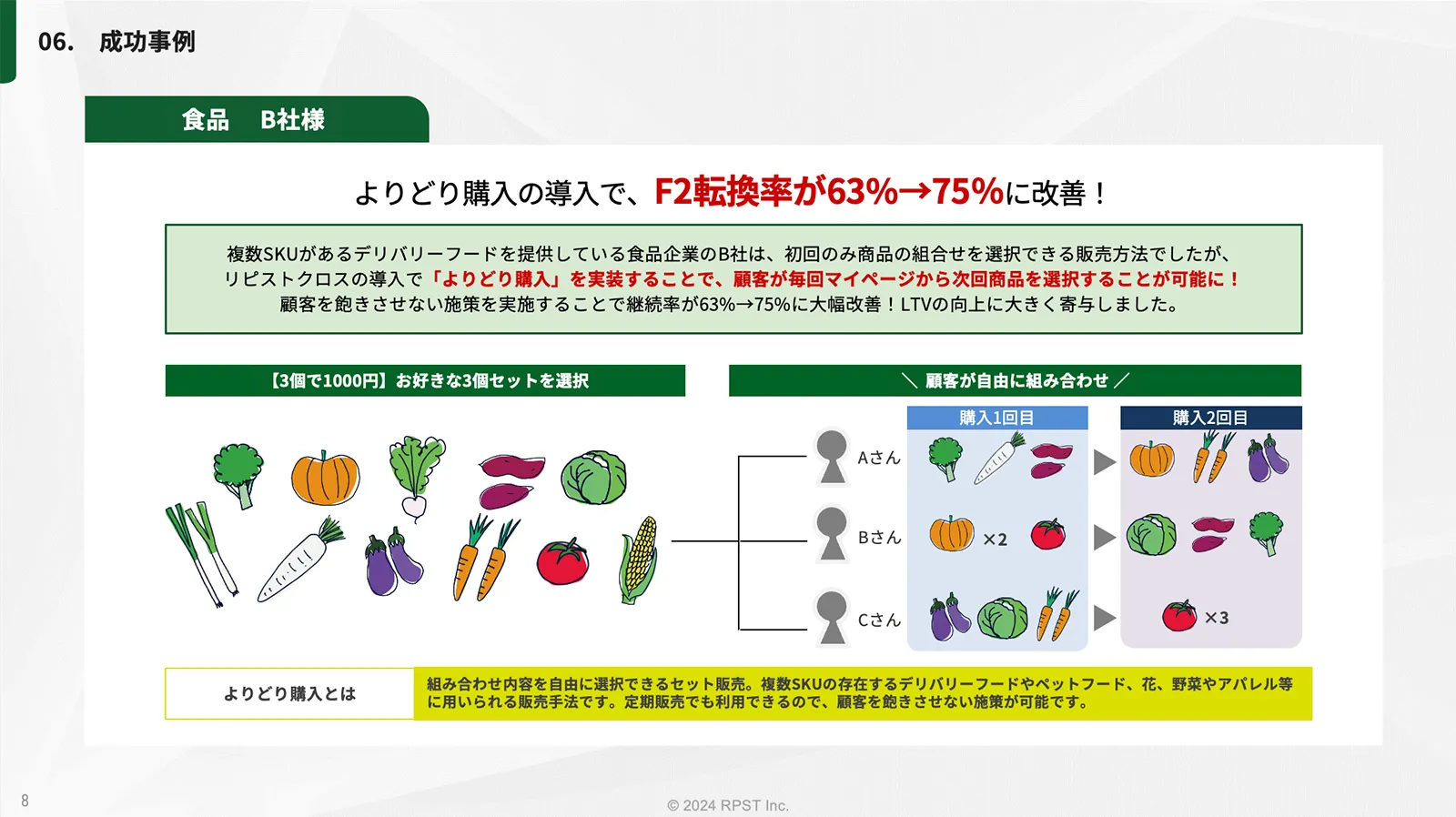 06.　成功事例

食品　B社様

よりどり購入の導入で、F2転換率が63%→75%に改善！

複数SKUがあるデリバリーフードを提供している食品企業のB社は、初回のみ商品の組合せを選択できる販売方法でしたが、リピストクロスの導入で「よりどり購入」を実装することで、顧客が毎回マイページから次回商品を選択することが可能に！顧客を飽きさせない施策を実施することで継続率が63%→75%に大幅改善！LTVの向上に大きく寄与しました。

【3個で1000円】お好きな3個セットを選択

＼ 顧客が自由に組み合わせ ／

購入1回目

購入2回目

Aさん

Bさん

×2

Cさん

×3

よりどり購入とは

組み合わせ内容を自由に選択できるセット販売。複数SKUの存在するデリバリーフードやペットフード、花、野菜やアパレル等に用いられる販売手法です。定期販売でも利用できるので、顧客を飽きさせない施策が可能です。

8

© 2024 RPST Inc.